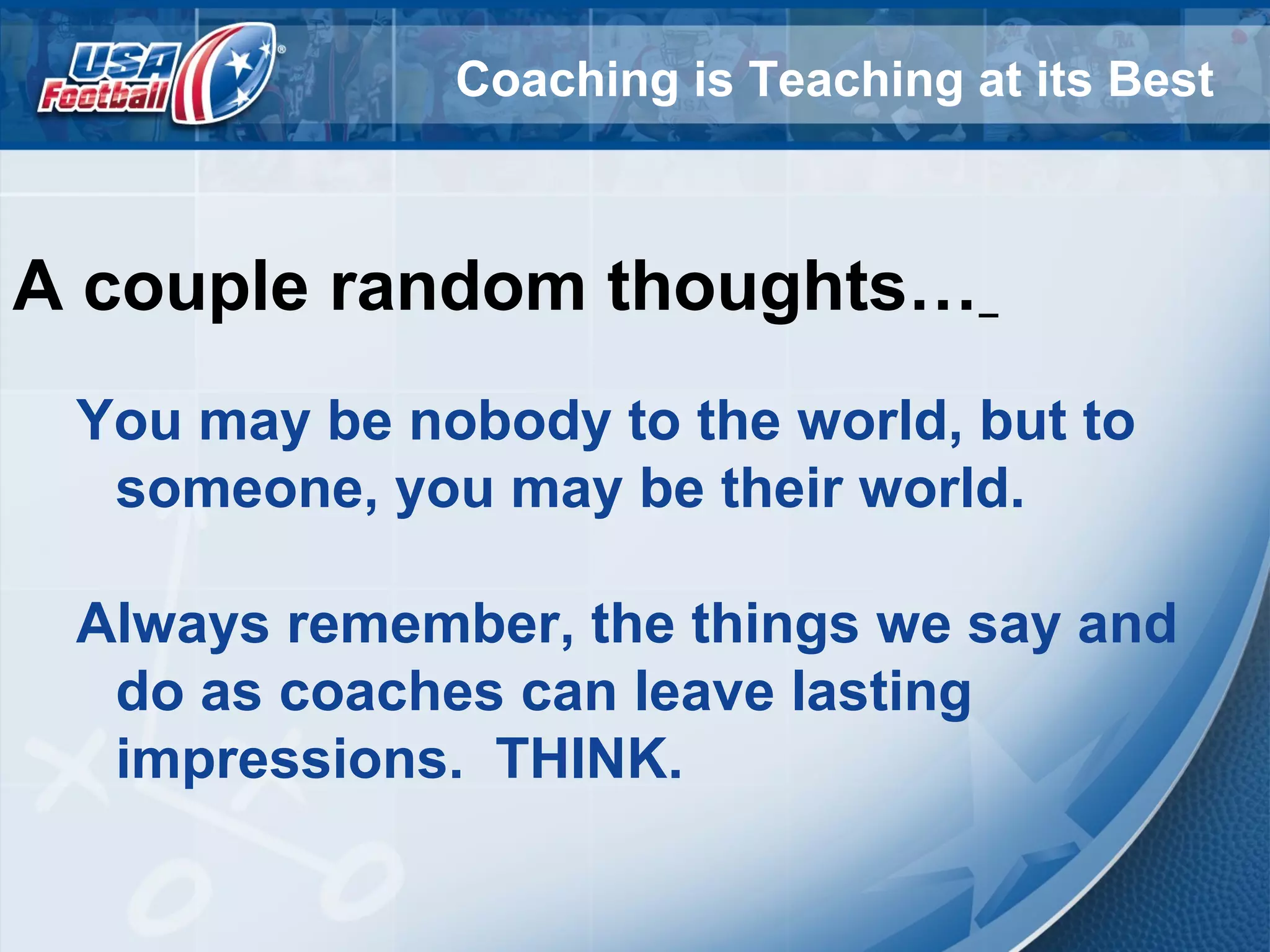 USA Football®

Coaching is Teaching at its Best

A couple random thoughts…_

You may be nobody to the world, but to someone, you may be their world.

Always remember, the things we say and do as coaches can leave lasting impressions. THINK.